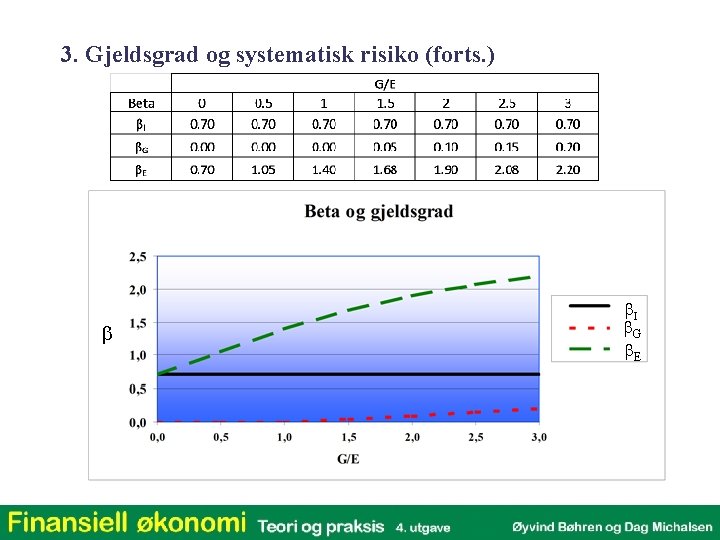 3. Gjeldsgrad og systematisk risiko (forts.)

| | G/E | | | | | | |
|---|---|---|---|---|---|---|---|
| Beta | 0 | 0.5 | 1 | 1.5 | 2 | 2.5 | 3 |
| $\beta_I$ | 0.70 | 0.70 | 0.70 | 0.70 | 0.70 | 0.70 | 0.70 |
| $\beta_G$ | 0.00 | 0.00 | 0.00 | 0.05 | 0.10 | 0.15 | 0.20 |
| $\beta_E$ | 0.70 | 1.05 | 1.40 | 1.68 | 1.90 | 2.08 | 2.20 |

Beta og gjeldsgrad

2,5
2,0
1,5
1,0
0,5
0,0

$\beta$

0,0 0,5 1,0 1,5 2,0 2,5 3,0

G/E

$\beta_I$
$\beta_G$
$\beta_E$

Finansiell økonomi Teori og praksis 4. utgave Øyvind Bøhren og Dag Michalsen